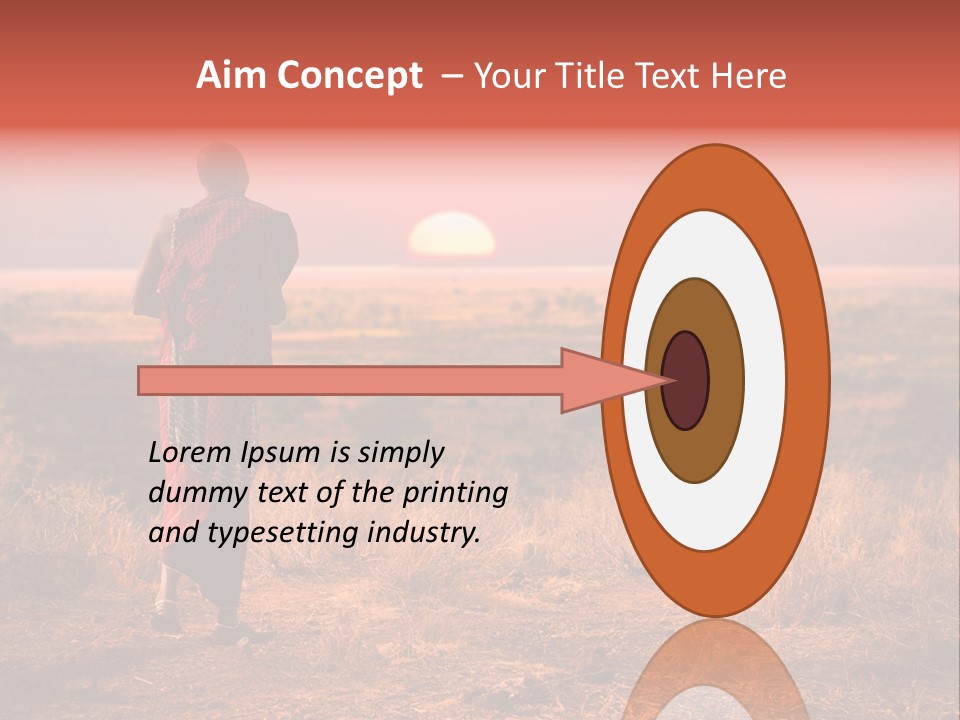 Aim Concept – Your Title Text Here

Lorem Ipsum is simply dummy text of the printing and typesetting industry.